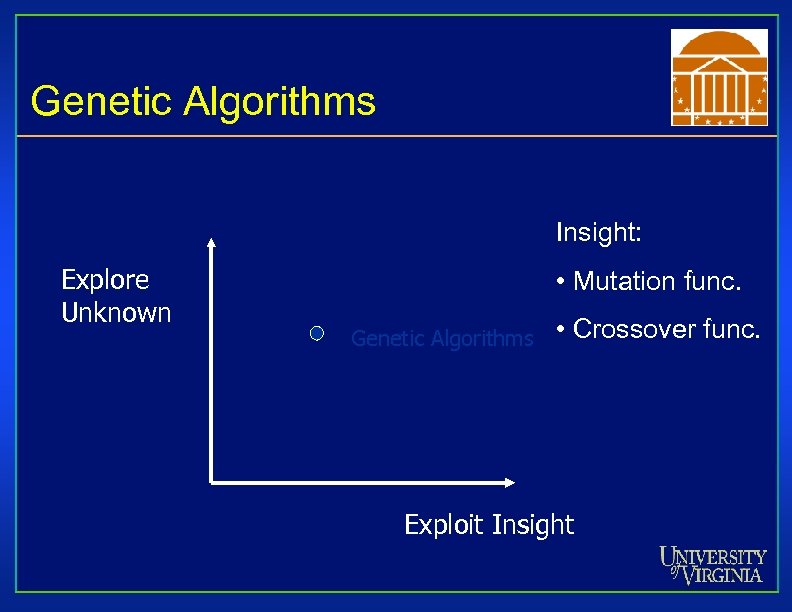 Genetic Algorithms

Explore Unknown

Genetic Algorithms

Insight:

• Mutation func.

• Crossover func.

Exploit Insight

UNIVERSITY of VIRGINIA